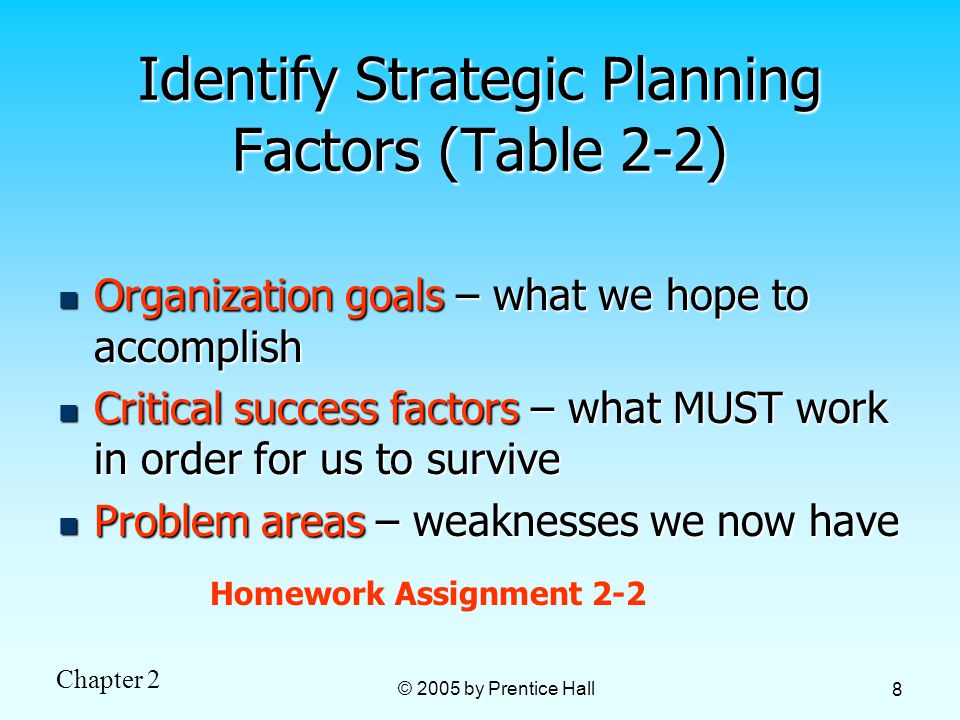 Identify Strategic Planning Factors (Table 2-2)

- Organization goals – what we hope to accomplish
- Critical success factors – what MUST work in order for us to survive
- Problem areas – weaknesses we now have

Homework Assignment 2-2

Chapter 2

© 2005 by Prentice Hall

8